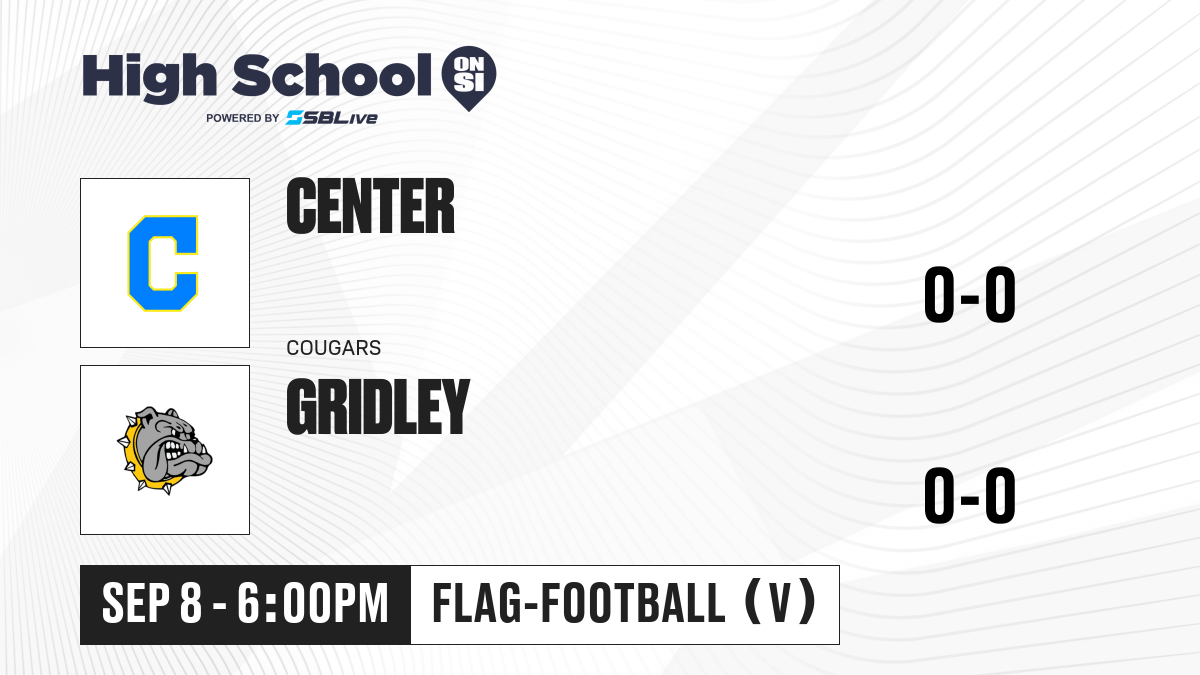 High School ON SI
POWERED BY SBLive

C

CENTER

0-0

COUGARS

GRIDLEY

0-0

SEP 8 - 6:00PM

FLAG-FOOTBALL (V)